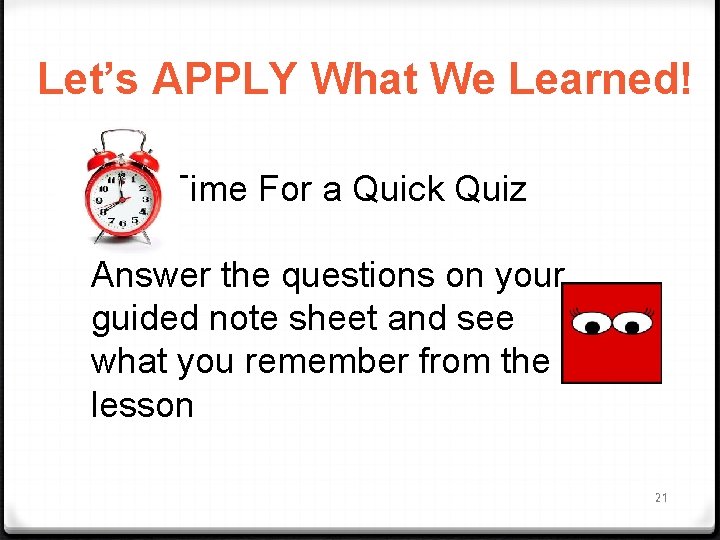 Let's APPLY What We Learned!

Time For a Quick Quiz

Answer the questions on your guided note sheet and see what you remember from the lesson

21